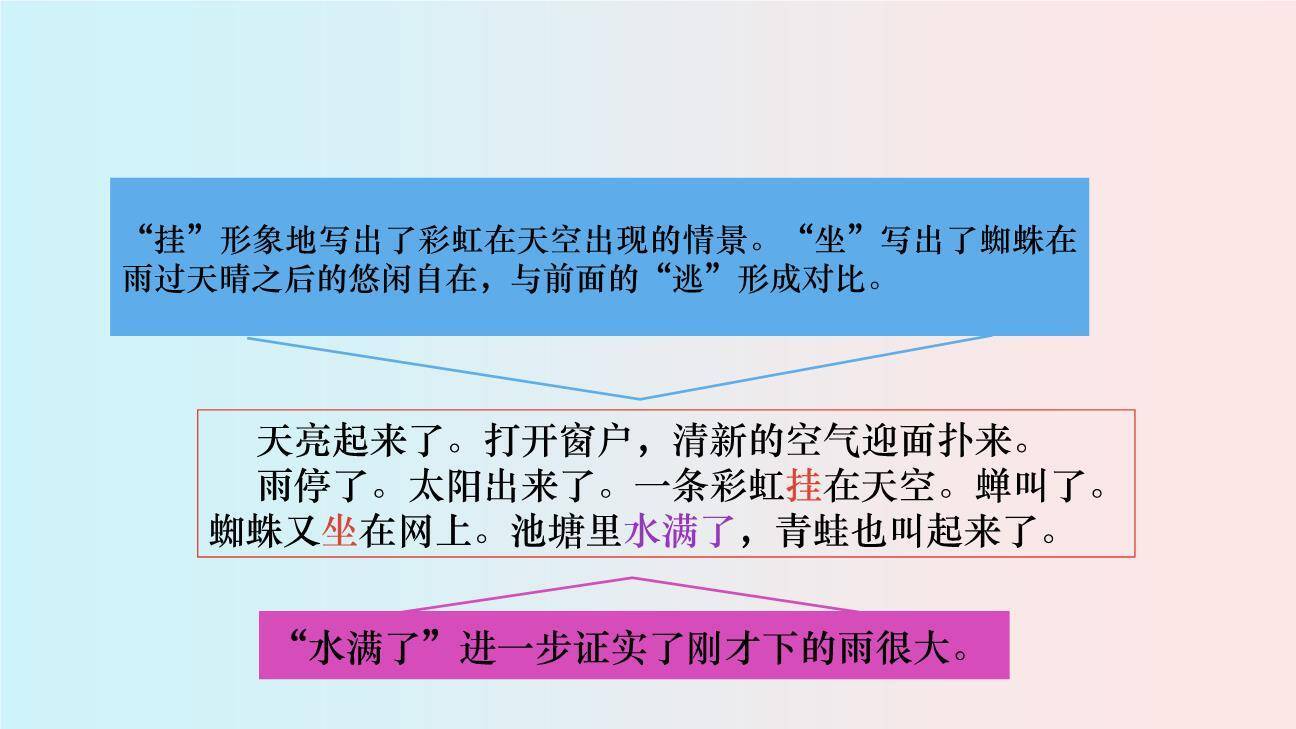 “挂”形象地写出了彩虹在天空出现的情景。“坐”写出了蜘蛛在雨过天晴之后的悠闲自在，与前面的“逃”形成对比。

天亮起来了。打开窗户，清新的空气迎面扑来。

雨停了。太阳出来了。一条彩虹挂在天空。蝉叫了。蜘蛛又坐在网上。池塘里水满了，青蛙也叫起来了。

“水满了”进一步证实了刚才下的雨很大。